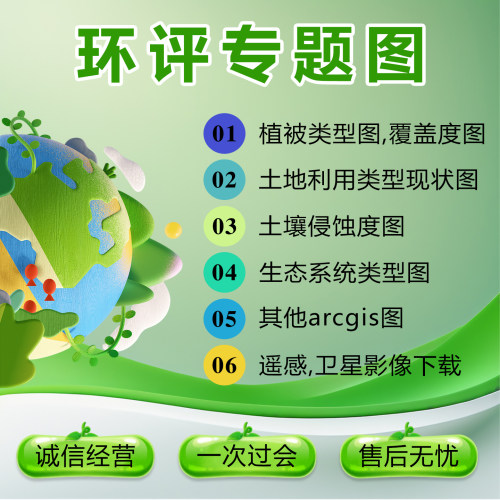 环评专题图

01 植被类型图,覆盖度图

02 土地利用类型现状图

03 土壤侵蚀度图

04 生态系统类型图

05 其他arcgis图

06 遥感,卫星影像下载

诚信经营

一次过会

售后无忧